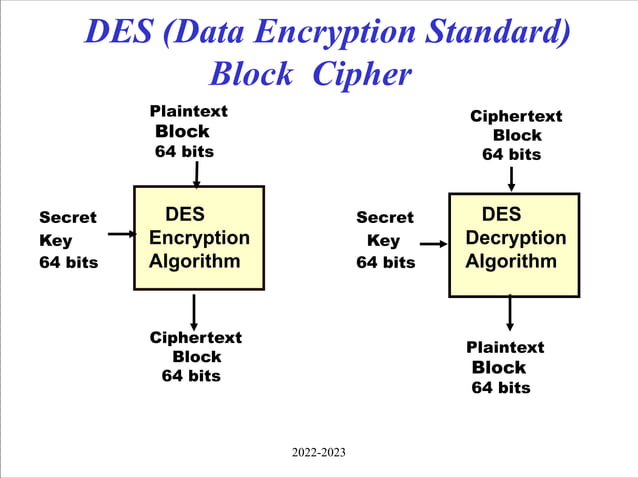 DES (Data Encryption Standard)
Block Cipher

Plaintext
Block
64 bits

Secret
Key
64 bits

DES
Encryption
Algorithm

Ciphertext
Block
64 bits

Ciphertext
Block
64 bits

Secret
Key
64 bits

DES
Decryption
Algorithm

Plaintext
Block
64 bits

2022-2023